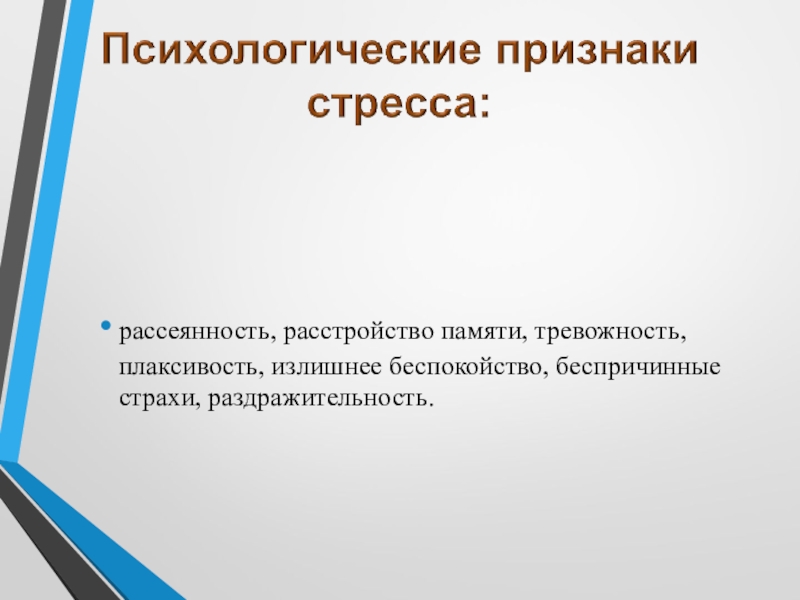 Психологические признаки стресса:

• рассеянность, расстройство памяти, тревожность, плаксивость, излишнее беспокойство, беспричинные страхи, раздражительность.